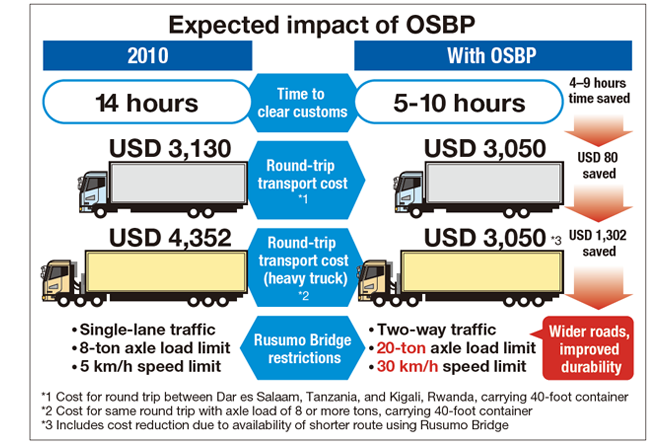 Expected impact of OSBP

2010

With OSBP

14 hours

Time to clear customs

5-10 hours

4–9 hours time saved

USD 3,130

Round-trip transport cost *1

USD 3,050

USD 80 saved

USD 4,352

Round-trip transport cost (heavy truck) *2

USD 3,050 *3

USD 1,302 saved

• Single-lane traffic
• 8-ton axle load limit
• 5 km/h speed limit

Rusumo Bridge restrictions

• Two-way traffic
• 20-ton axle load limit
• 30 km/h speed limit

Wider roads, improved durability

*1 Cost for round trip between Dar es Salaam, Tanzania, and Kigali, Rwanda, carrying 40-foot container
*2 Cost for same round trip with axle load of 8 or more tons, carrying 40-foot container
*3 Includes cost reduction due to availability of shorter route using Rusumo Bridge